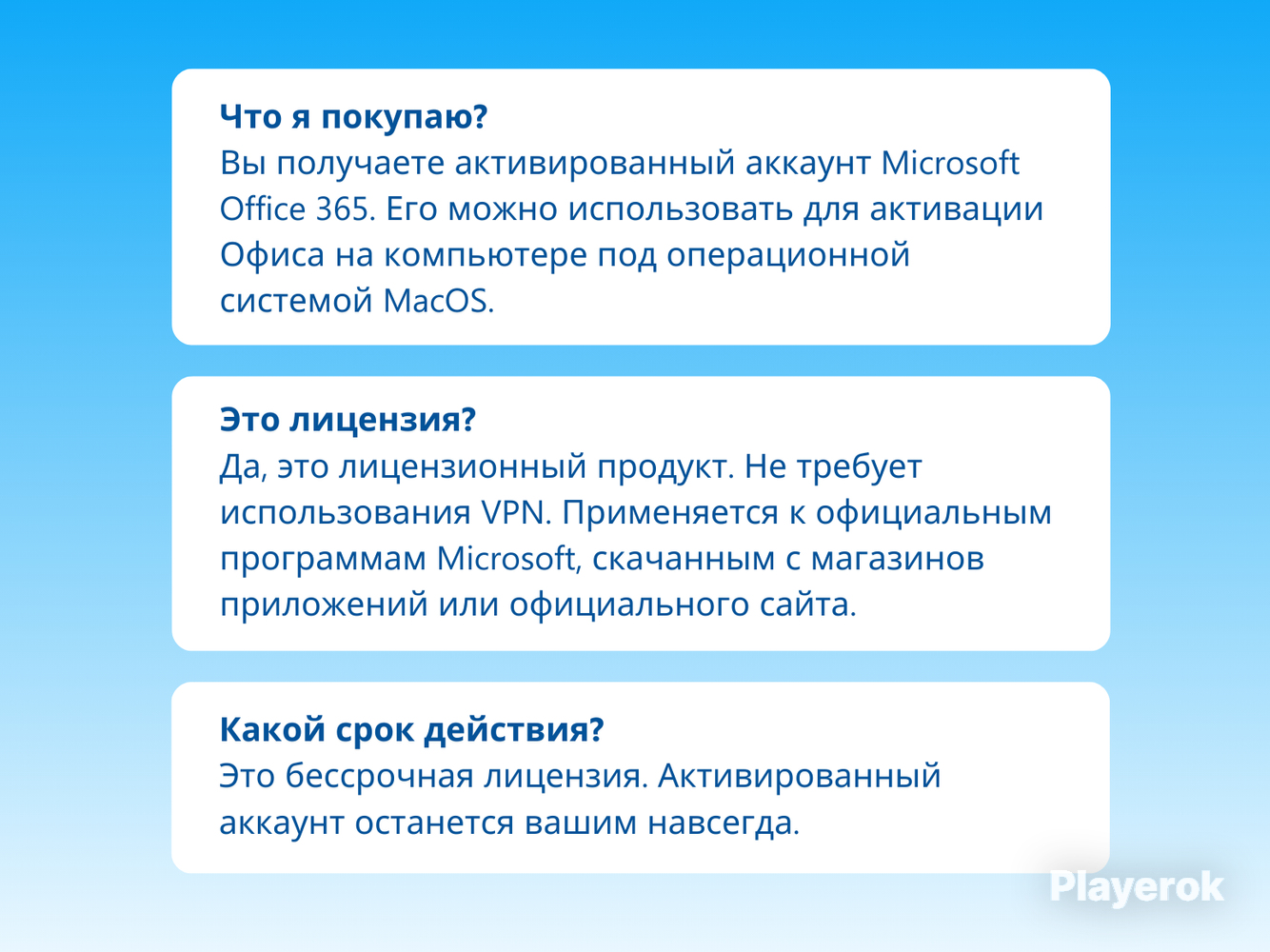 Что я покупаю?
Вы получаете активированный аккаунт Microsoft Office 365. Его можно использовать для активации Офиса на компьютере под операционной системой MacOS.

Это лицензия?
Да, это лицензионный продукт. Не требует использования VPN. Применяется к официальным программам Microsoft, скачанным с магазинов приложений или официального сайта.

Какой срок действия?
Это бессрочная лицензия. Активированный аккаунт останется вашим навсегда.

Playerok